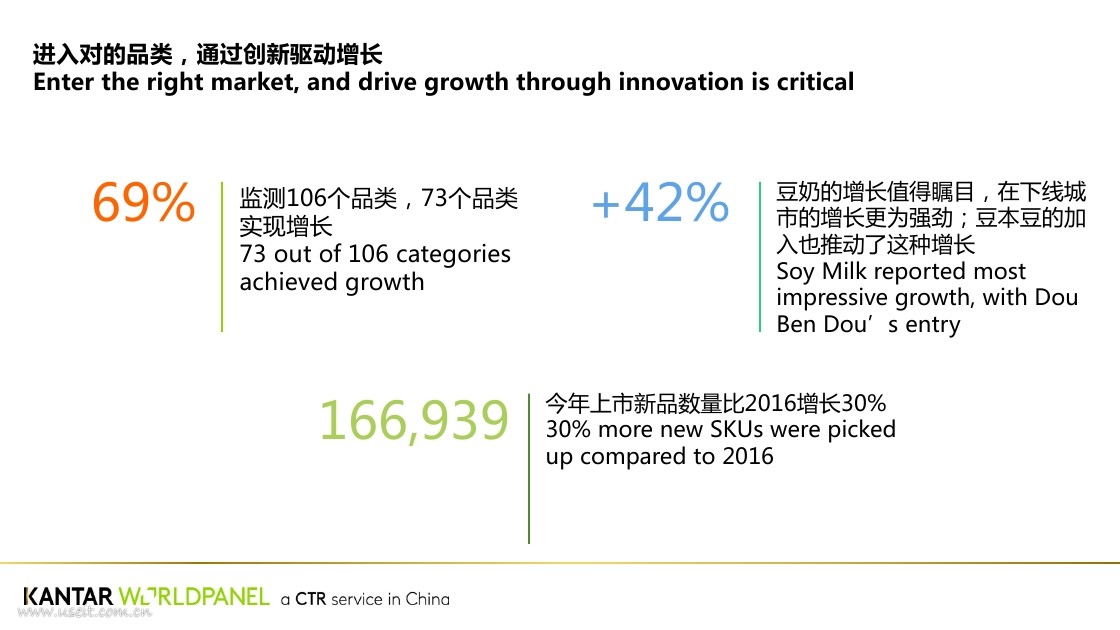 进入对的品类，通过创新驱动增长
Enter the right market, and drive growth through innovation is critical

69%

监测106个品类，73个品类实现增长
73 out of 106 categories achieved growth

+42%

豆奶的增长值得瞩目，在下线城市的增长更为强劲；豆本豆的加入也推动了这种增长
Soy Milk reported most impressive growth, with Dou Ben Dou’s entry

166,939

今年上市新品数量比2016增长30%
30% more new SKUs were picked up compared to 2016

KANTAR WORLDPANEL a CTR service in China

www.useit.com.cn